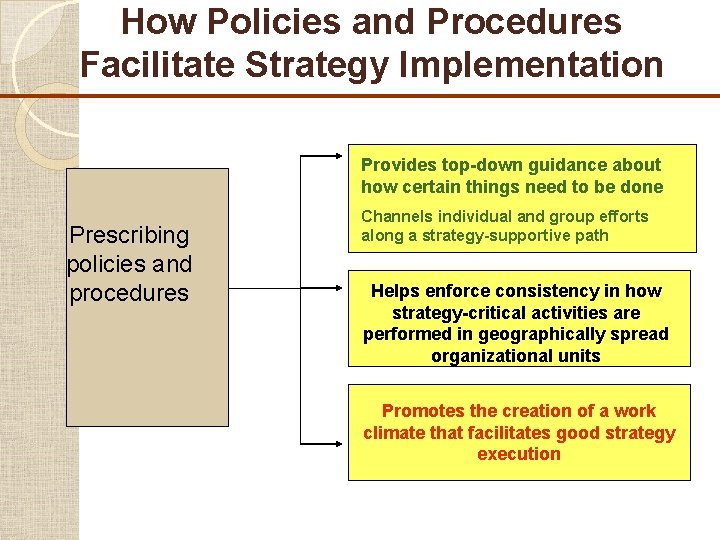 How Policies and Procedures Facilitate Strategy Implementation

Prescribing policies and procedures

Provides top-down guidance about how certain things need to be done

Channels individual and group efforts along a strategy-supportive path

Helps enforce consistency in how strategy-critical activities are performed in geographically spread organizational units

Promotes the creation of a work climate that facilitates good strategy execution